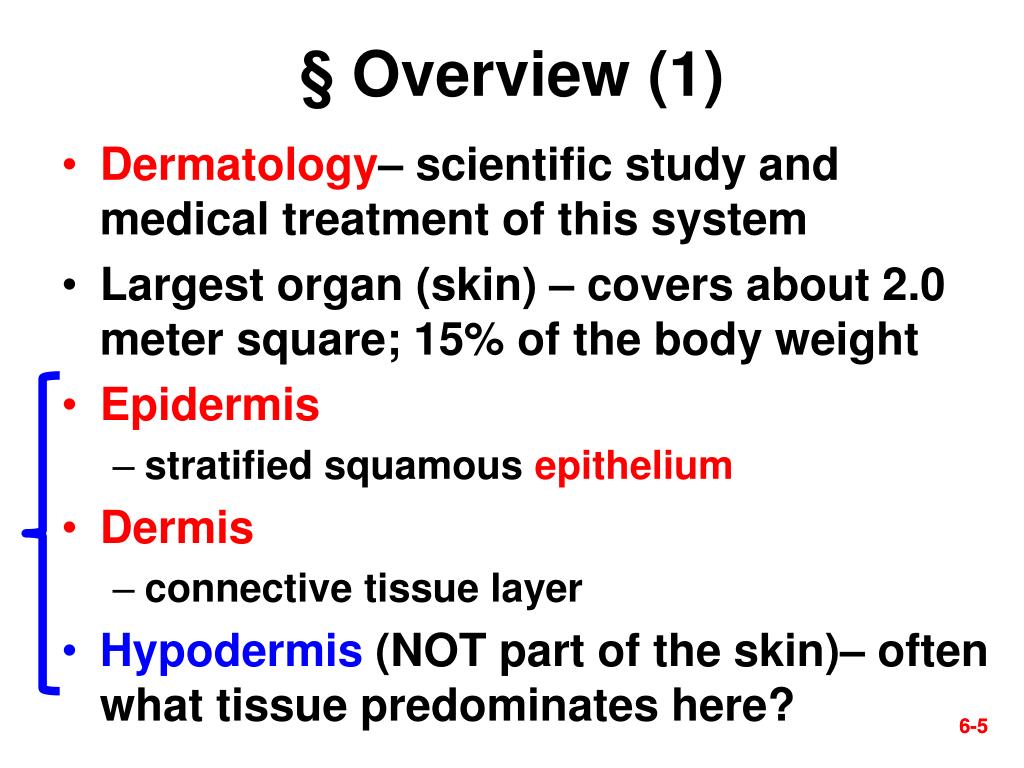 § Overview (1)

• Dermatology– scientific study and medical treatment of this system
• Largest organ (skin) – covers about 2.0 meter square; 15% of the body weight
• Epidermis
– stratified squamous epithelium
• Dermis
– connective tissue layer
• Hypodermis (NOT part of the skin)– often what tissue predominates here?

6-5